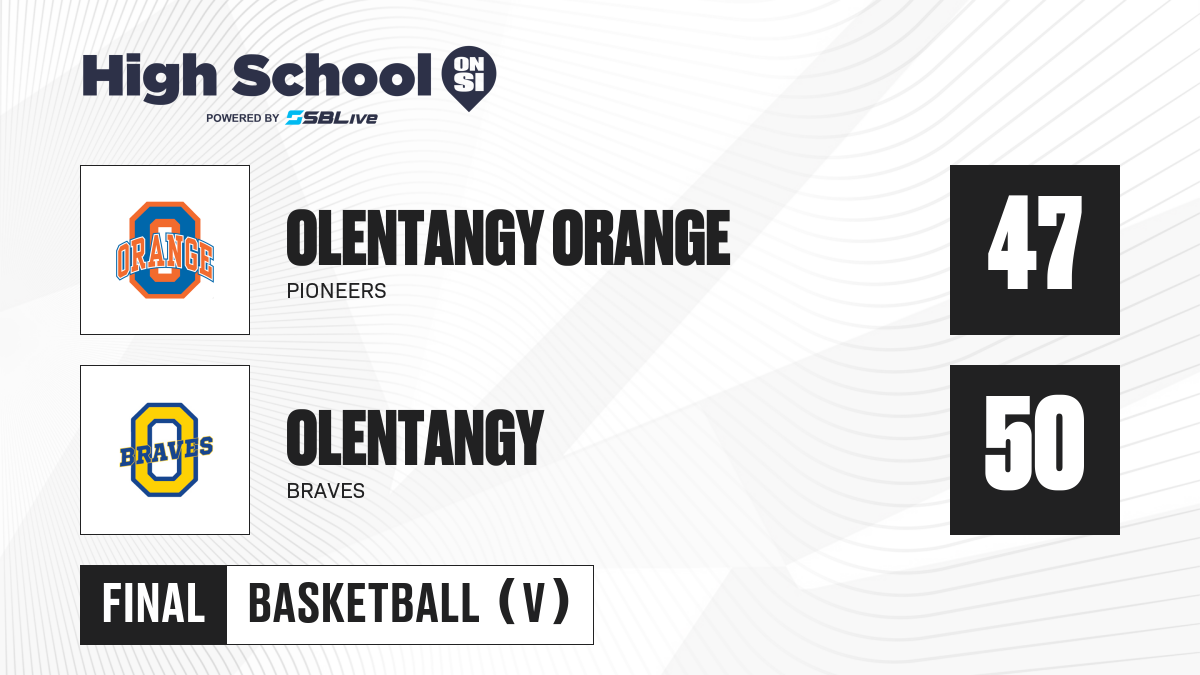 High School ON SI
POWERED BY SBLive

ORANGE

OLENTANGY ORANGE
PIONEERS

47

BRAVES

OLENTANGY
BRAVES

50

FINAL BASKETBALL (V)